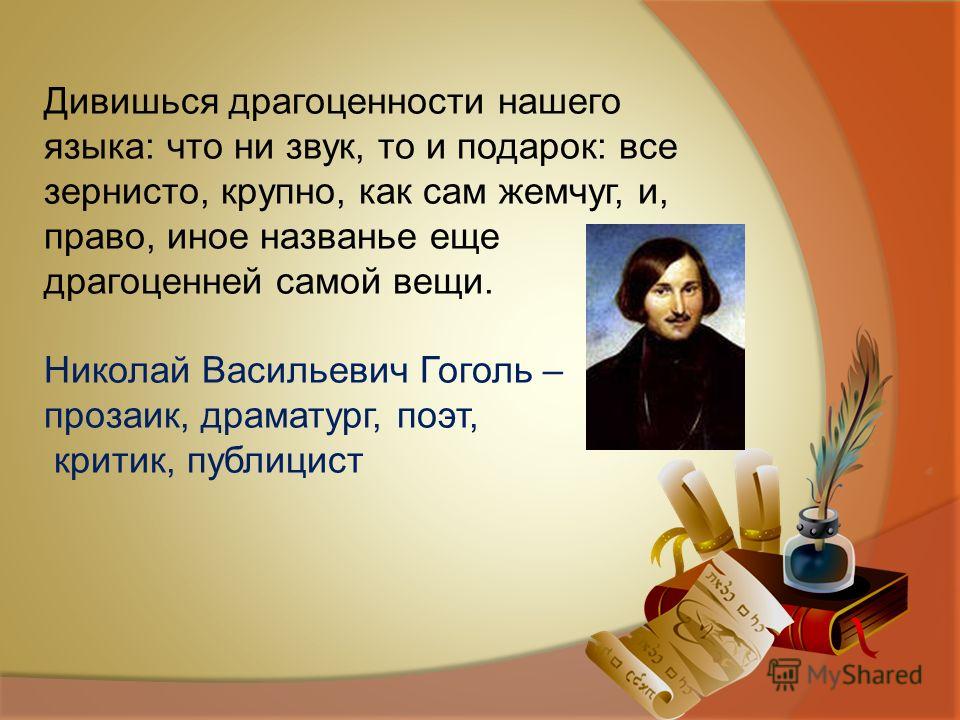 Дивишься драгоценности нашего языка: что ни звук, то и подарок: все зернисто, крупно, как сам жемчуг, и, право, иное названье еще драгоценней самой вещи.

Николай Васильевич Гоголь – прозаик, драматург, поэт, критик, публицист

MyShared